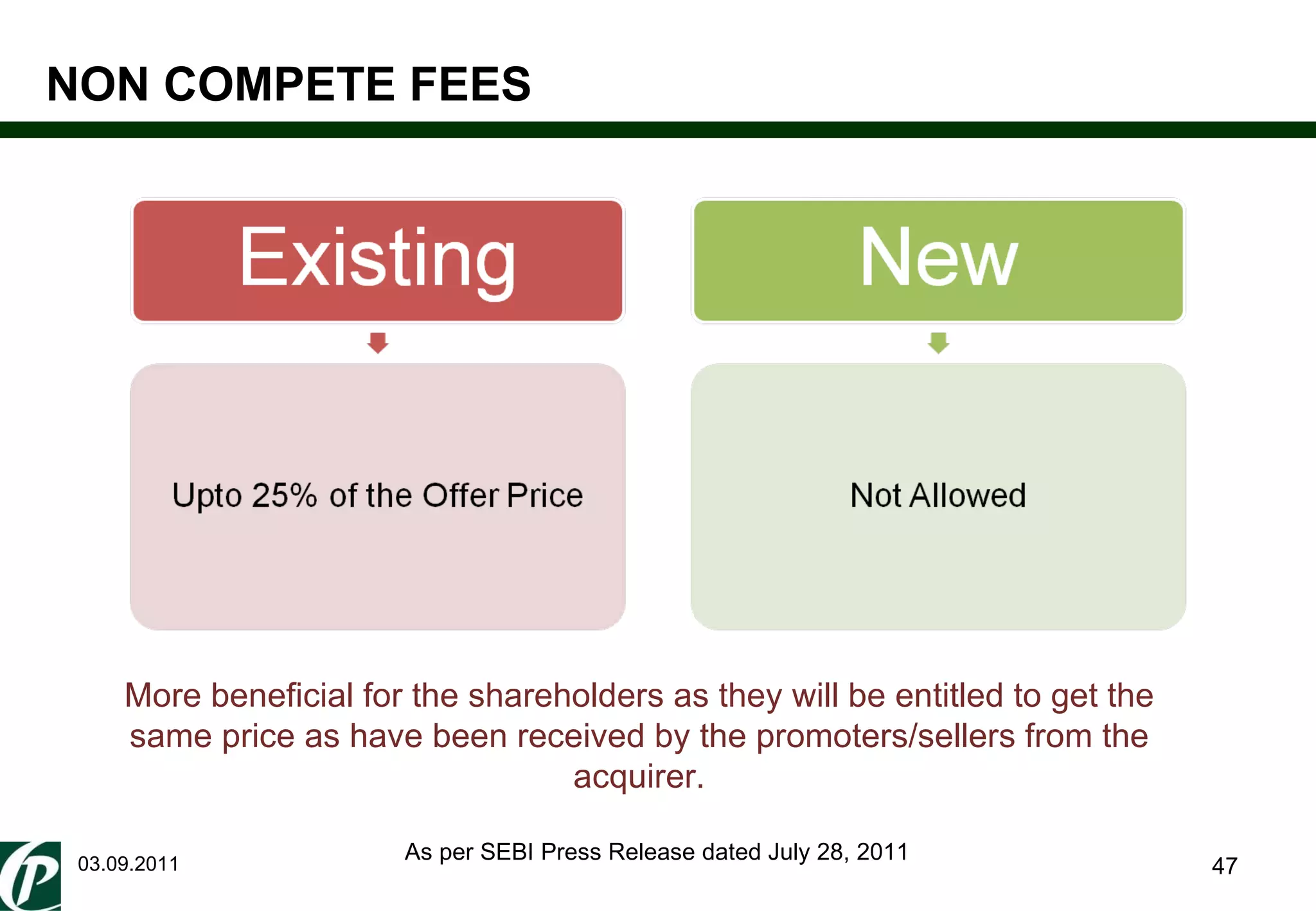 NON COMPETE FEES

Existing

Upto 25% of the Offer Price

New

Not Allowed

More beneficial for the shareholders as they will be entitled to get the same price as have been received by the promoters/sellers from the acquirer.

P

03.09.2011

As per SEBI Press Release dated July 28, 2011

47